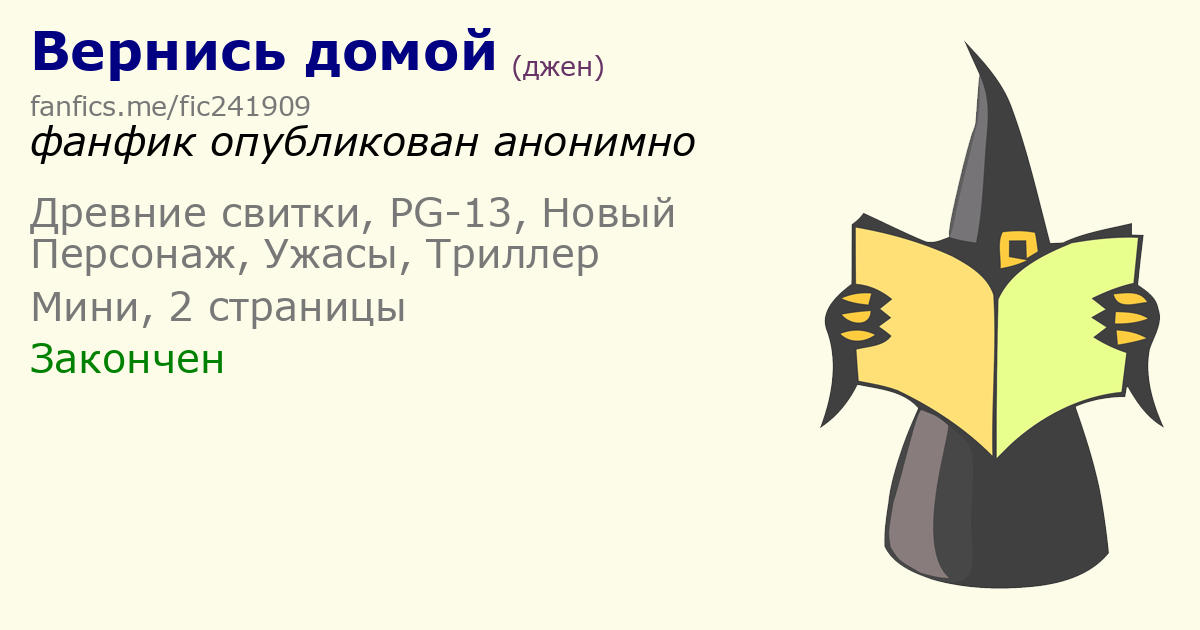 Вернись домой (джен)
fanfics.me/fic241909
фанфик опубликован анонимно

Древние свитки, PG-13, Новый Персонаж, Ужасы, Триллер
Мини, 2 страницы
Закончен